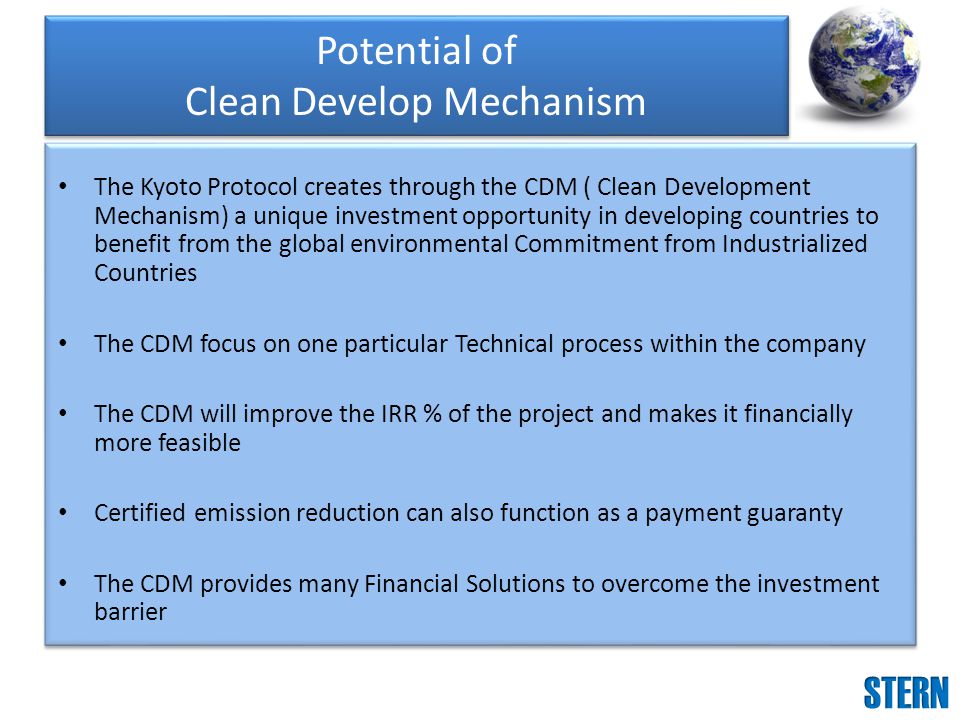 Potential of
Clean Develop Mechanism

• The Kyoto Protocol creates through the CDM ( Clean Development Mechanism) a unique investment opportunity in developing countries to benefit from the global environmental Commitment from Industrialized Countries

• The CDM focus on one particular Technical process within the company

• The CDM will improve the IRR % of the project and makes it financially more feasible

• Certified emission reduction can also function as a payment guaranty

• The CDM provides many Financial Solutions to overcome the investment barrier

STERN